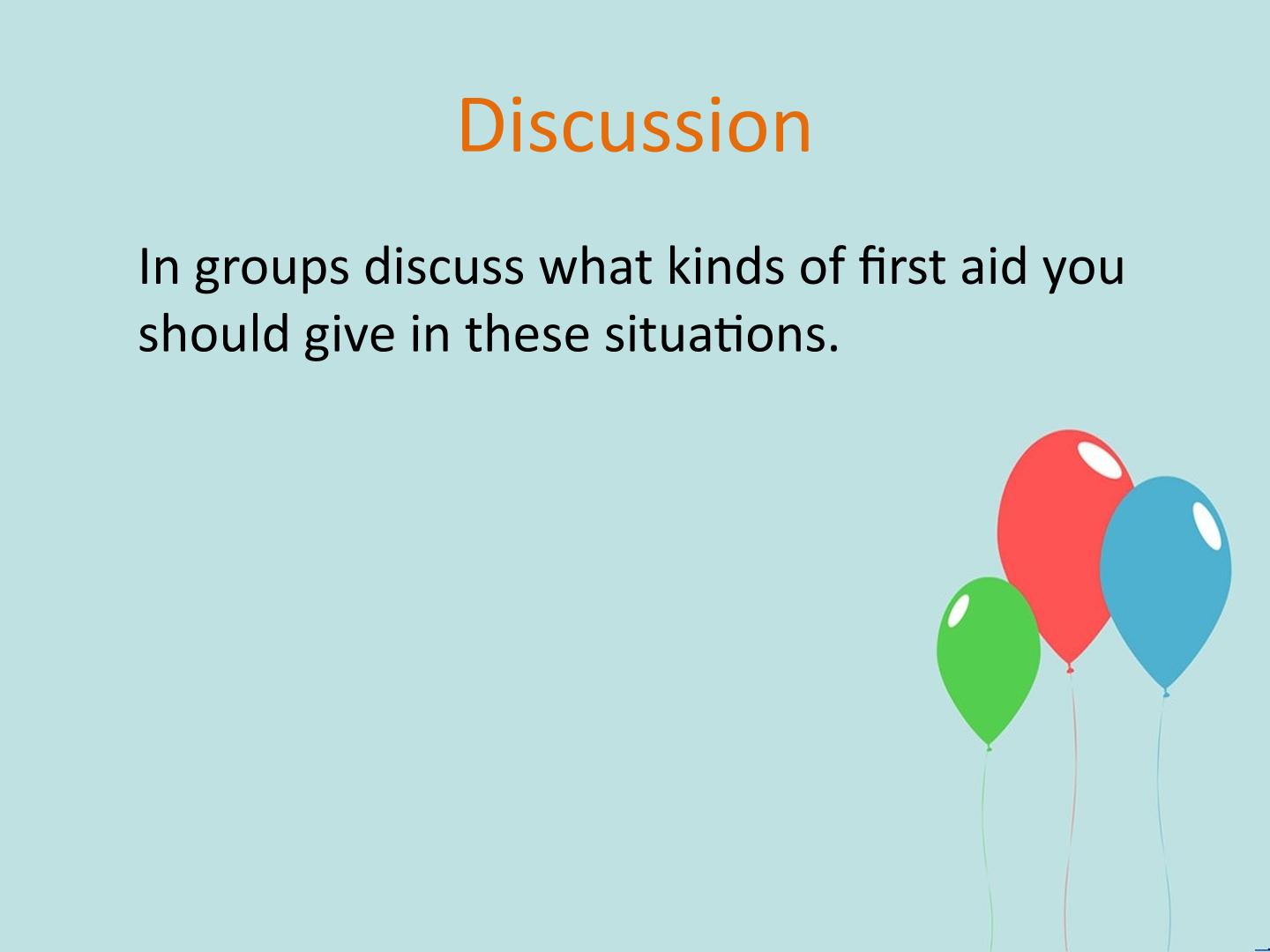 Discussion

In groups discuss what kinds of first aid you should give in these situations.